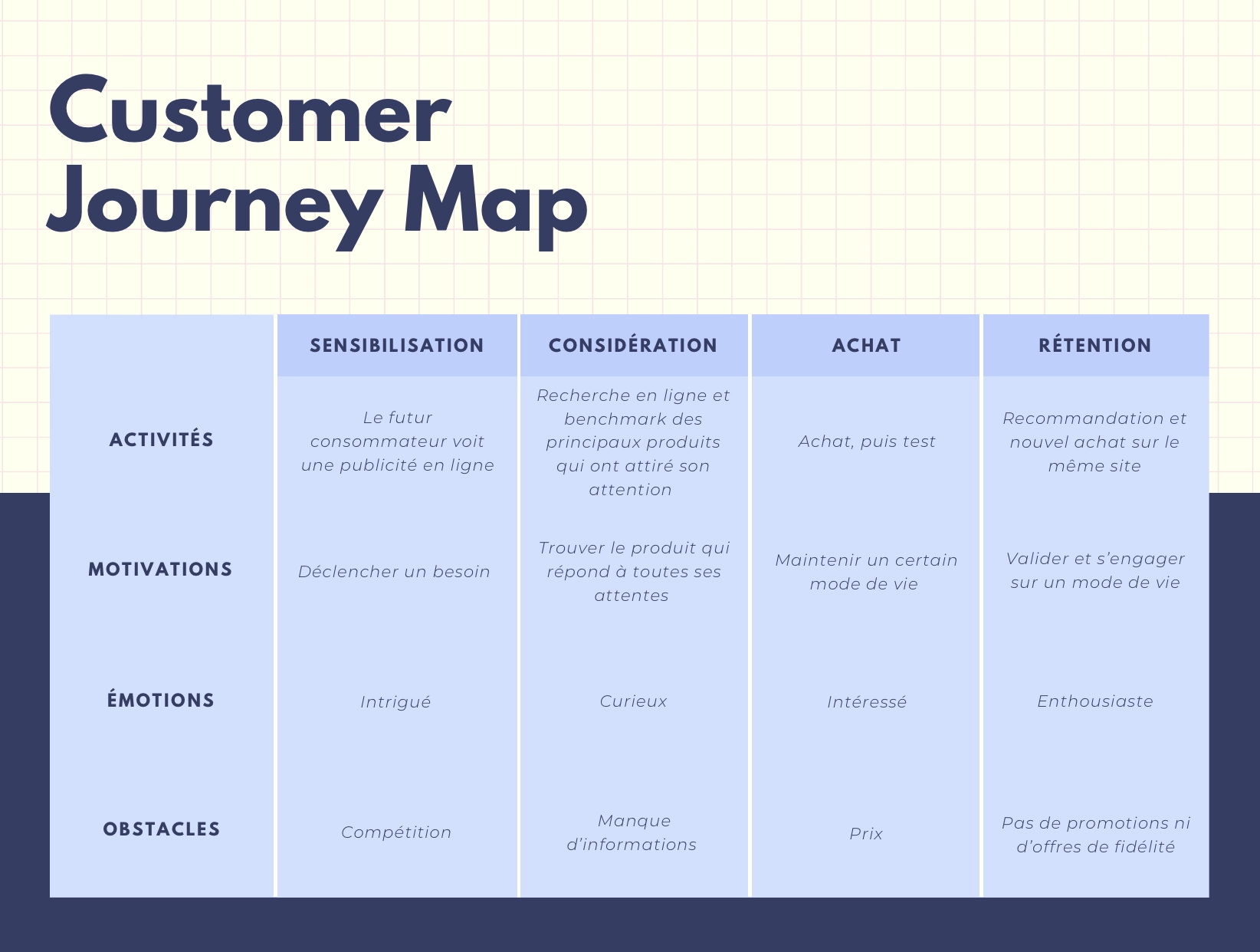 Customer Journey Map

| | SENSIBILISATION | CONSIDÉRATION | ACHAT | RÉTENTION |
|---|---|---|---|---|
| ACTIVITÉS | Le futur consommateur voit une publicité en ligne | Recherche en ligne et benchmark des principaux produits qui ont attiré son attention | Achat, puis test | Recommandation et nouvel achat sur le même site |
| MOTIVATIONS | Déclencher un besoin | Trouver le produit qui répond à toutes ses attentes | Maintenir un certain mode de vie | Valider et s'engager sur un mode de vie |
| ÉMOTIONS | Intrigué | Curieux | Intéressé | Enthousiaste |
| OBSTACLES | Compétition | Manque d'informations | Prix | Pas de promotions ni d'offres de fidélité |